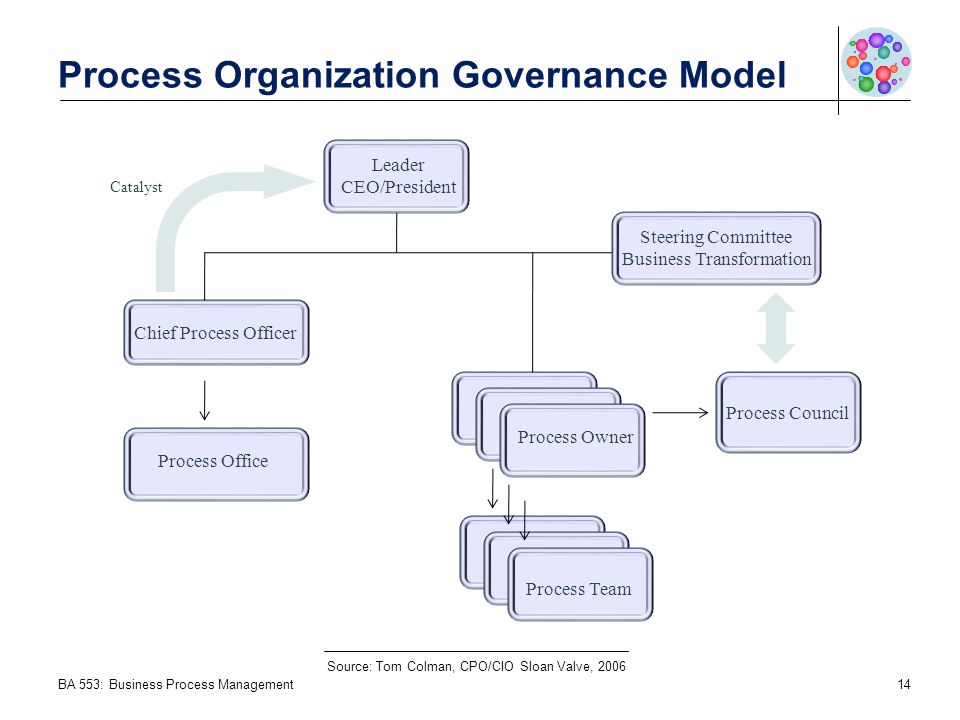 Process Organization Governance Model

Catalyst

Leader
CEO/President

Steering Committee
Business Transformation

Chief Process Officer

Process Office

Process Owner

Process Council

Process Team

Source: Tom Colman, CPO/CIO Sloan Valve, 2006

BA 553: Business Process Management

14